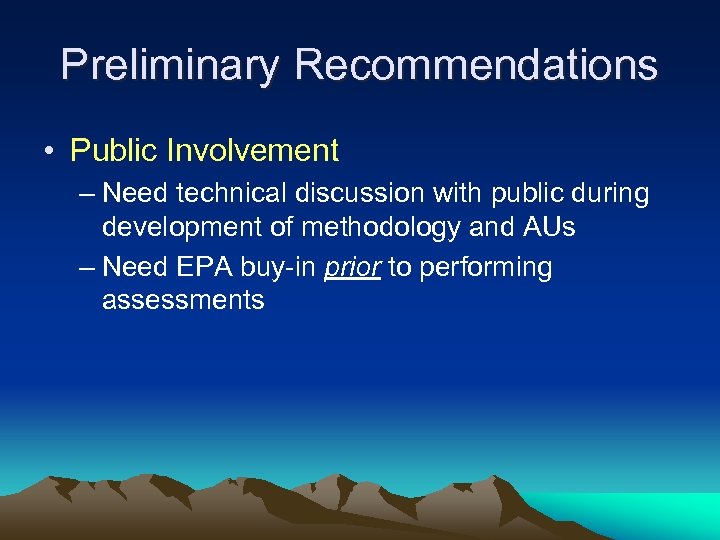 Preliminary Recommendations

• Public Involvement

– Need technical discussion with public during development of methodology and AUs

– Need EPA buy-in prior to performing assessments